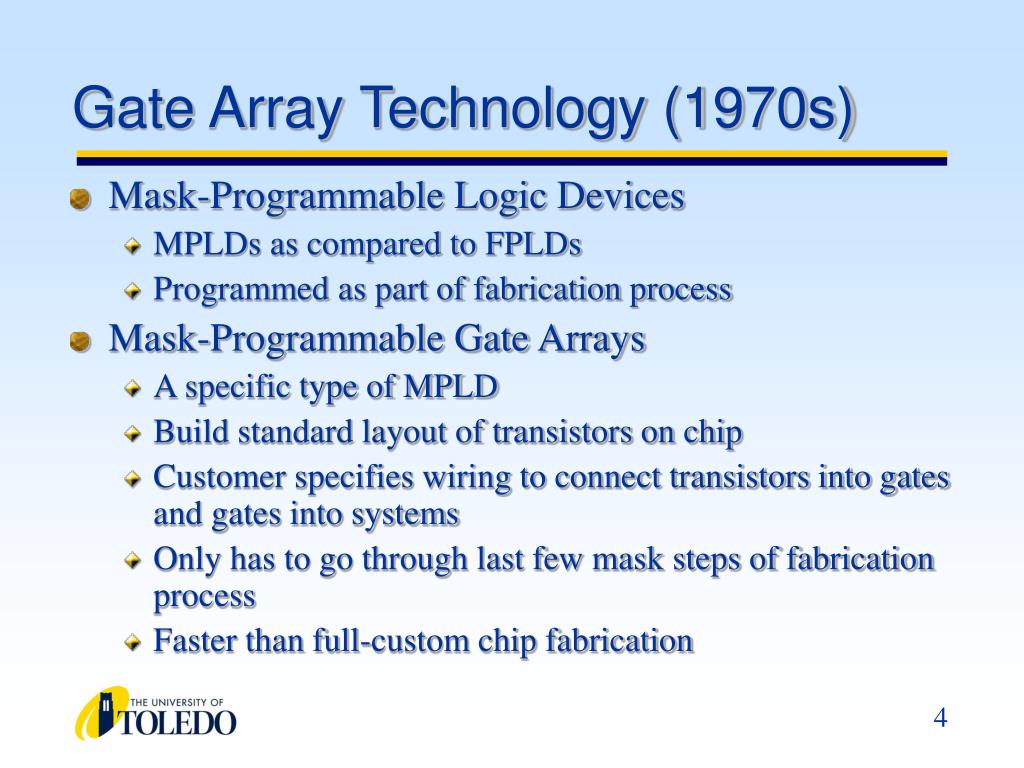 Gate Array Technology (1970s)

Mask-Programmable Logic Devices

MPLDs as compared to FPLDs

Programmed as part of fabrication process

Mask-Programmable Gate Arrays

A specific type of MPLD

Build standard layout of transistors on chip

Customer specifies wiring to connect transistors into gates and gates into systems

Only has to go through last few mask steps of fabrication process

Faster than full-custom chip fabrication

THE UNIVERSITY OF TOLEDO

4